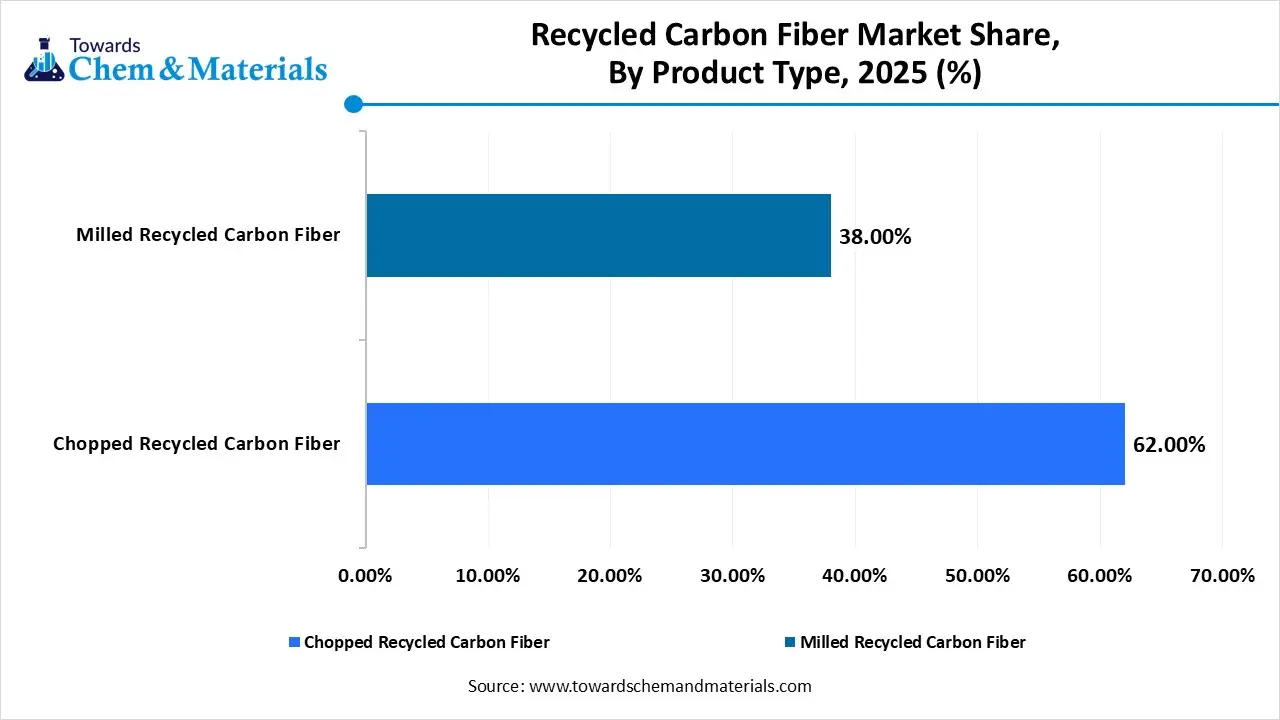 Towards Chem & Materials

Recycled Carbon Fiber Market Share, By Product Type, 2025 (%)

Milled Recycled Carbon Fiber
38.00%

Chopped Recycled Carbon Fiber
62.00%

0.00% 10.00% 20.00% 30.00% 40.00% 50.00% 60.00% 70.00%

Chopped Recycled Carbon Fiber
Milled Recycled Carbon Fiber

Source: www.towardschemandmaterials.com